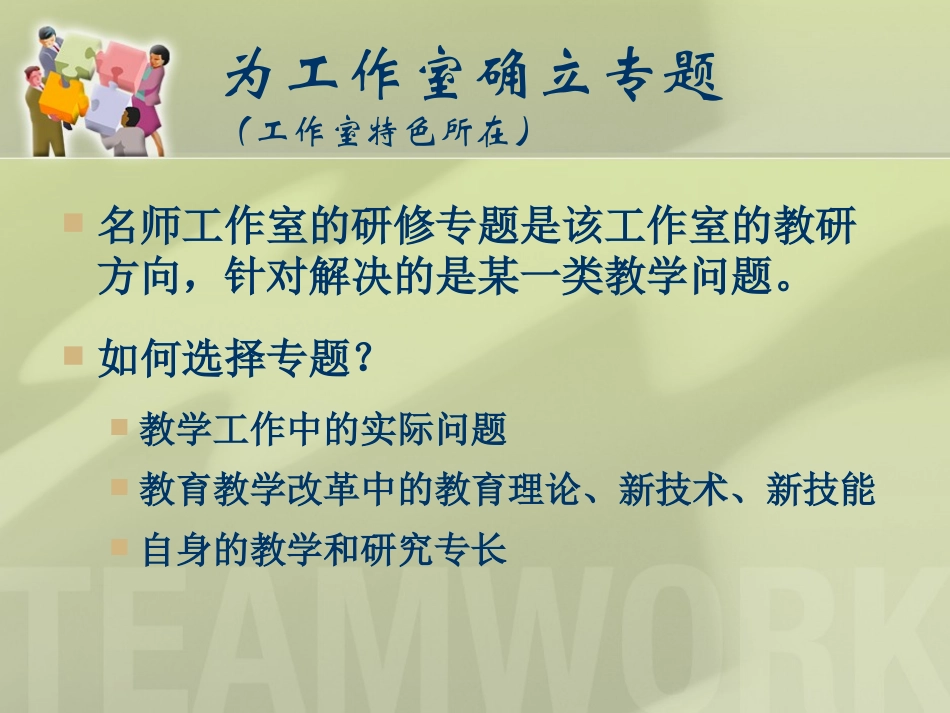 为工作室确立专题
（工作室特色所在）

名师工作室的研修专题是该工作室的教研方向，针对解决的是某一类教学问题。

如何选择专题？

教学工作中的实际问题

教育教学改革中的教育理论、新技术、新技能

自身的教学和研究专长

TEAMWORK